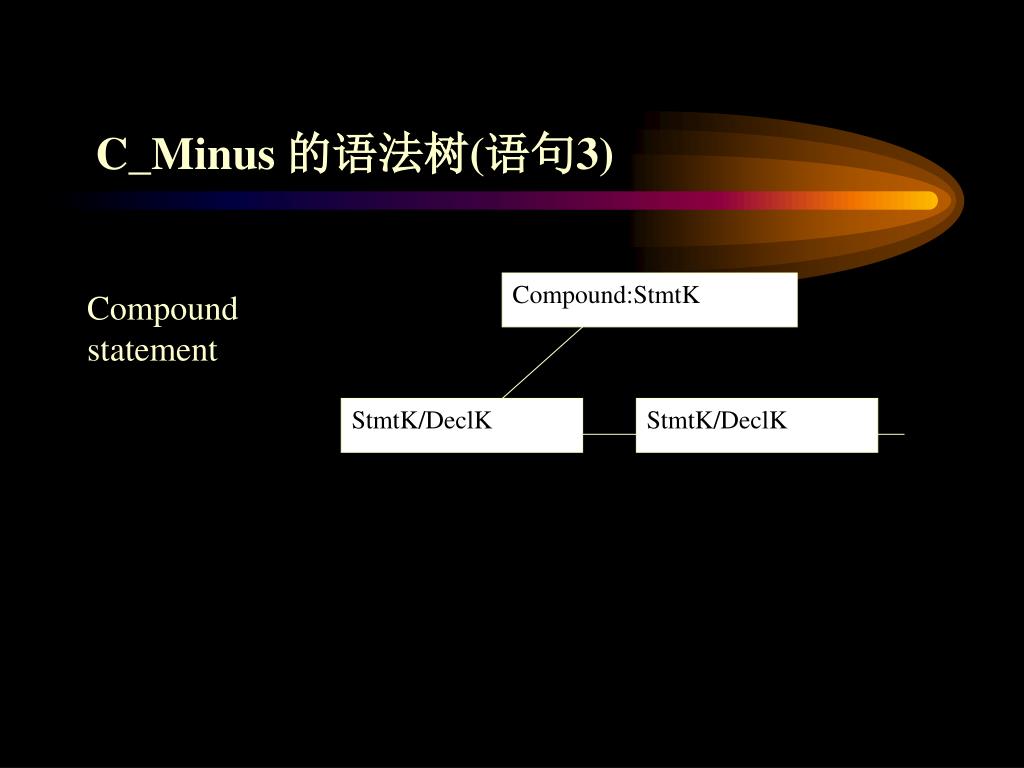 C_Minus 的语法树(语句3)

Compound statement

Compound:StmtK

StmtK/DeclK

StmtK/DeclK